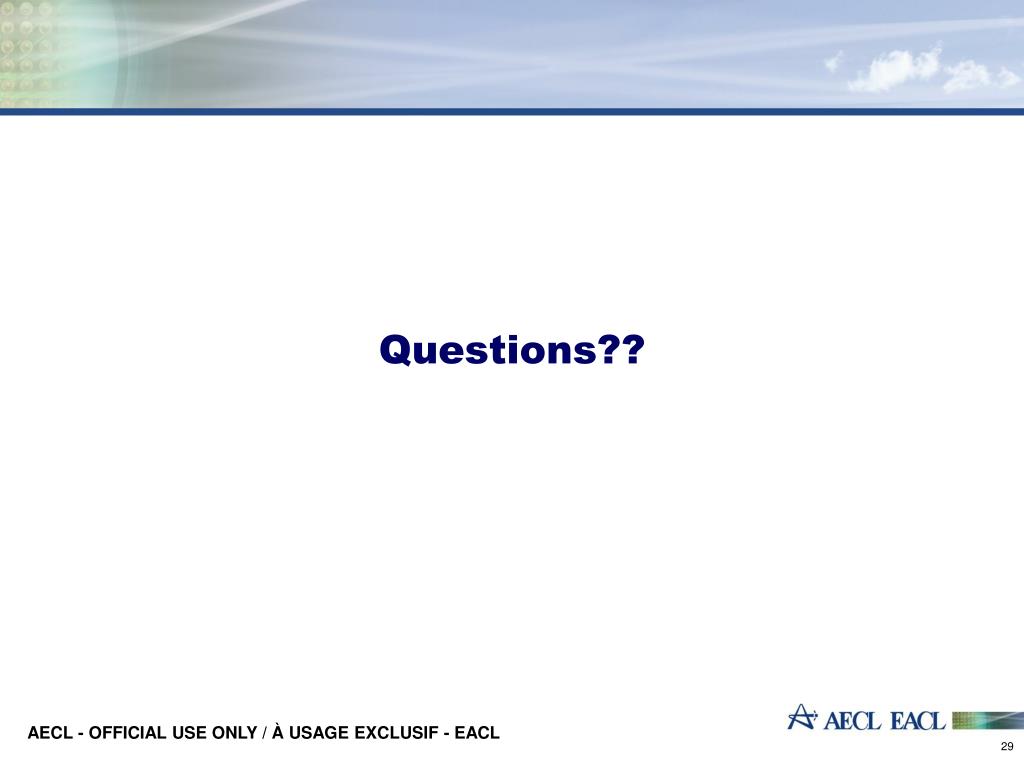 Questions??

AECL - OFFICIAL USE ONLY / À USAGE EXCLUSIF - EACL

AECL EACL

29